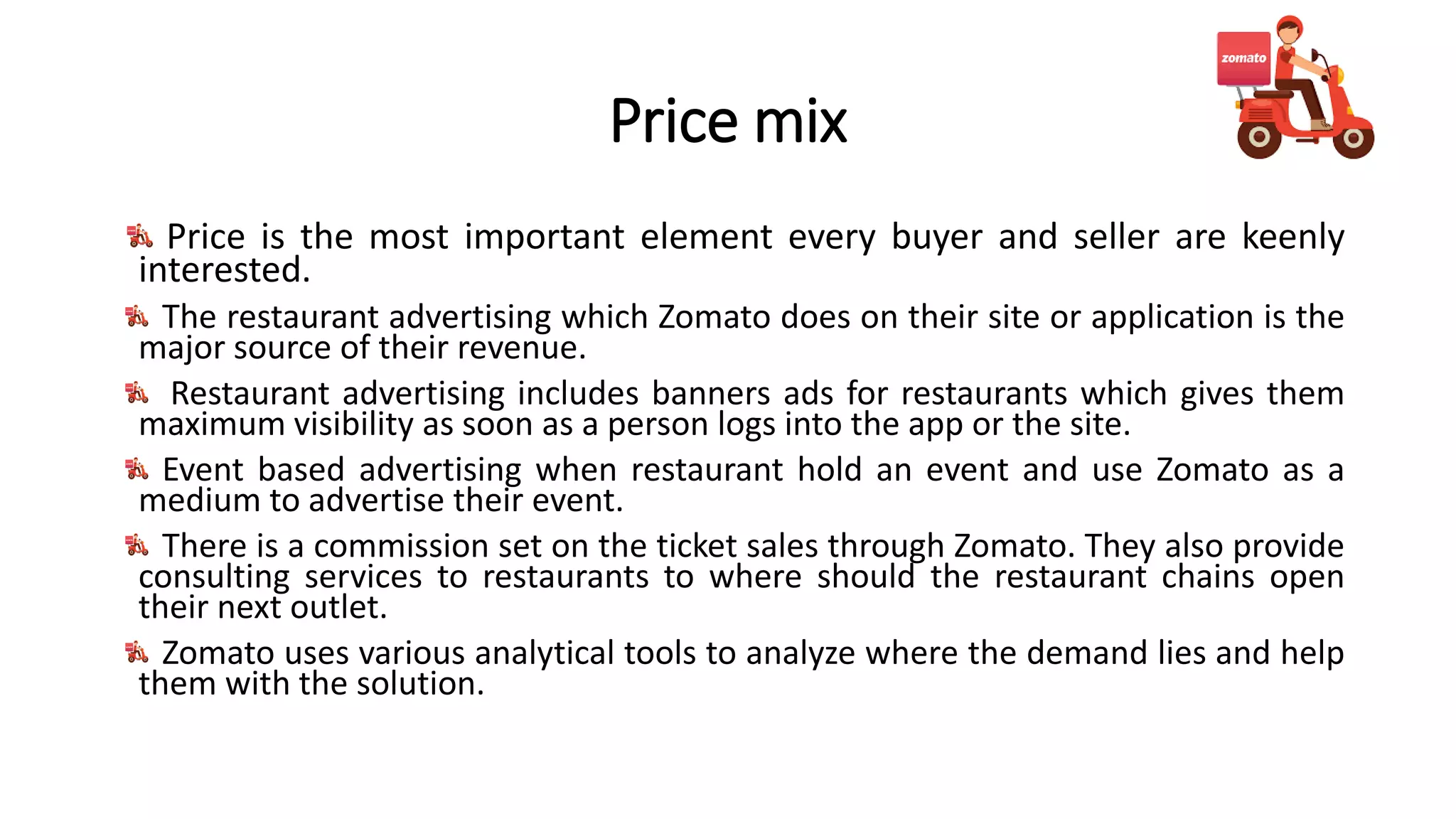 zomato

Price mix

Price is the most important element every buyer and seller are keenly interested.

The restaurant advertising which Zomato does on their site or application is the major source of their revenue.

Restaurant advertising includes banners ads for restaurants which gives them maximum visibility as soon as a person logs into the app or the site.

Event based advertising when restaurant hold an event and use Zomato as a medium to advertise their event.

There is a commission set on the ticket sales through Zomato. They also provide consulting services to restaurants to where should the restaurant chains open their next outlet.

Zomato uses various analytical tools to analyze where the demand lies and help them with the solution.